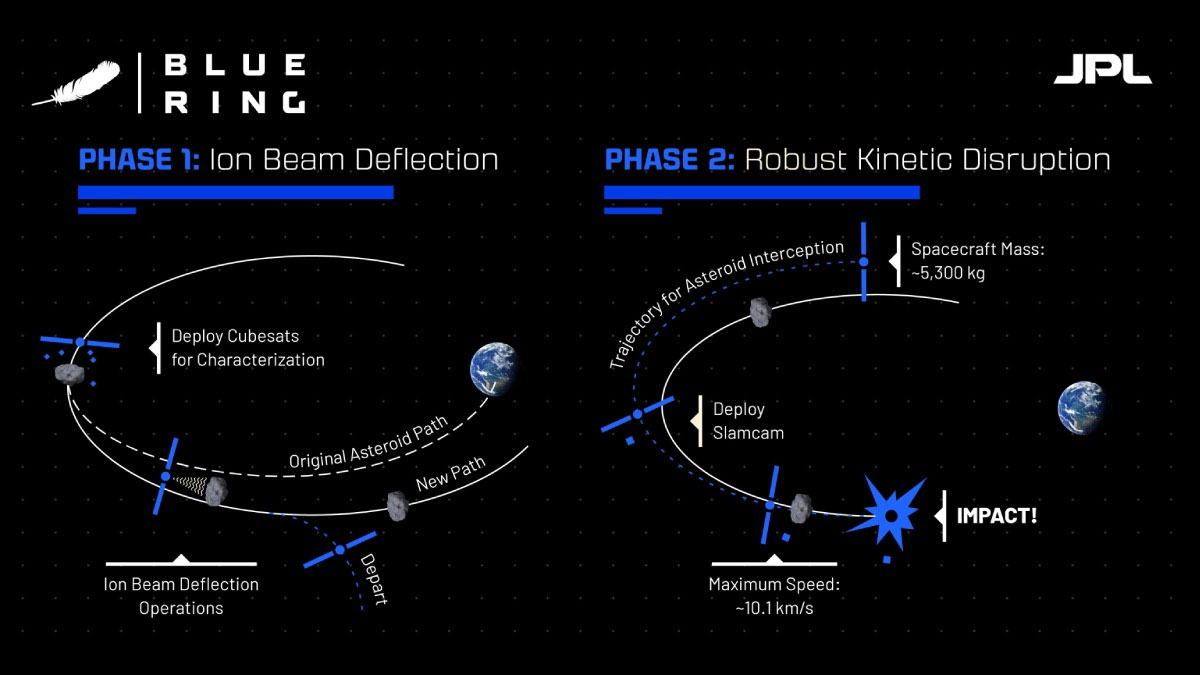 BLUE RING

JPL

PHASE 1: Ion Beam Deflection

Deploy Cubesats for Characterization

Original Asteroid Path

New Path

Depart

Ion Beam Deflection Operations

PHASE 2: Robust Kinetic Disruption

Trajectory for Asteroid Interception

Spacecraft Mass: ~5,300 kg

Deploy Slamcam

IMPACT!

Maximum Speed: ~10.1 km/s